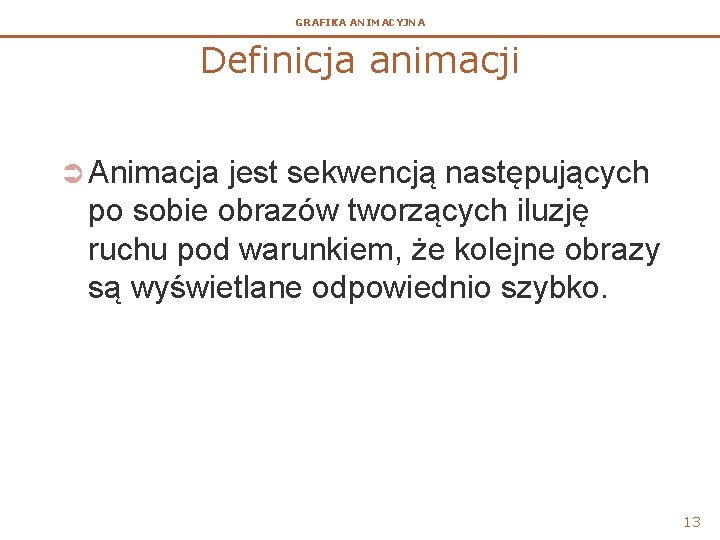 GRAFIKA ANIMACYJNA

Definicja animacji

Animacja jest sekwencją następujących po sobie obrazów tworzących iluzję ruchu pod warunkiem, że kolejne obrazy są wyświetlane odpowiednio szybko.

13